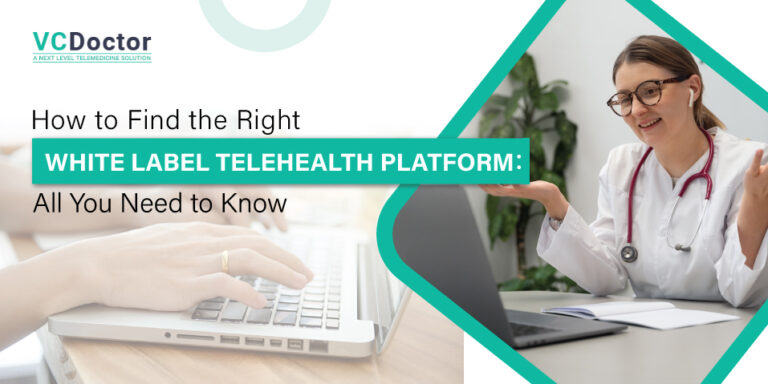 VCDoctor
A NEXT LEVEL TELEMEDICINE SOLUTION

How to Find the Right
WHITE LABEL TELEHEALTH PLATFORM:
All You Need to Know